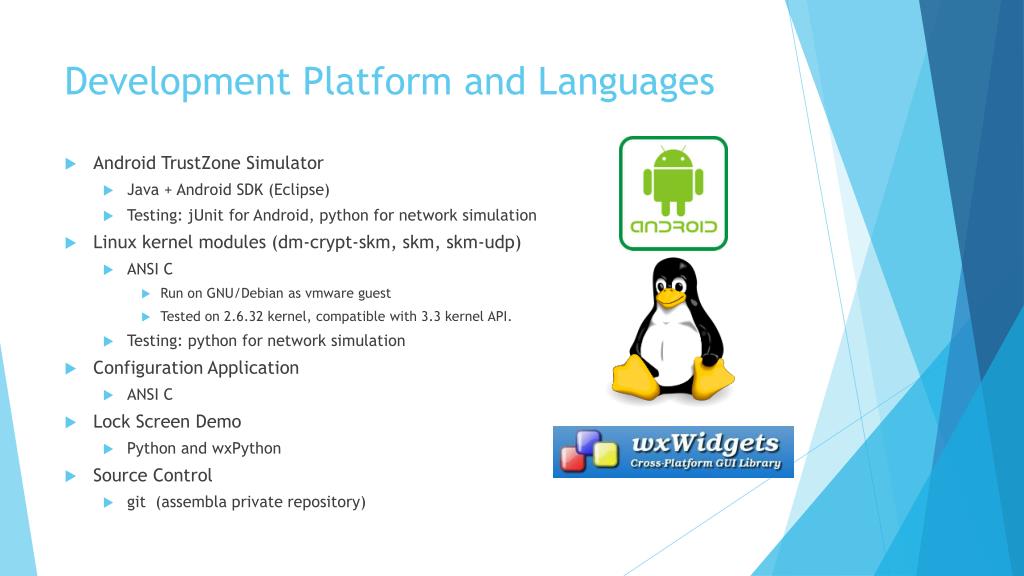 Development Platform and Languages

Android TrustZone Simulator

Java + Android SDK (Eclipse)

Testing: jUnit for Android, python for network simulation

Linux kernel modules (dm-crypt-skm, skm, skm-udp)

ANSI C

Run on GNU/Debian as vmware guest

Tested on 2.6.32 kernel, compatible with 3.3 kernel API.

Testing: python for network simulation

Configuration Application

ANSI C

Lock Screen Demo

Python and wxPython

Source Control

git (assembla private repository)

ANDROID

wxWidgets
Cross-Platform GUI Library